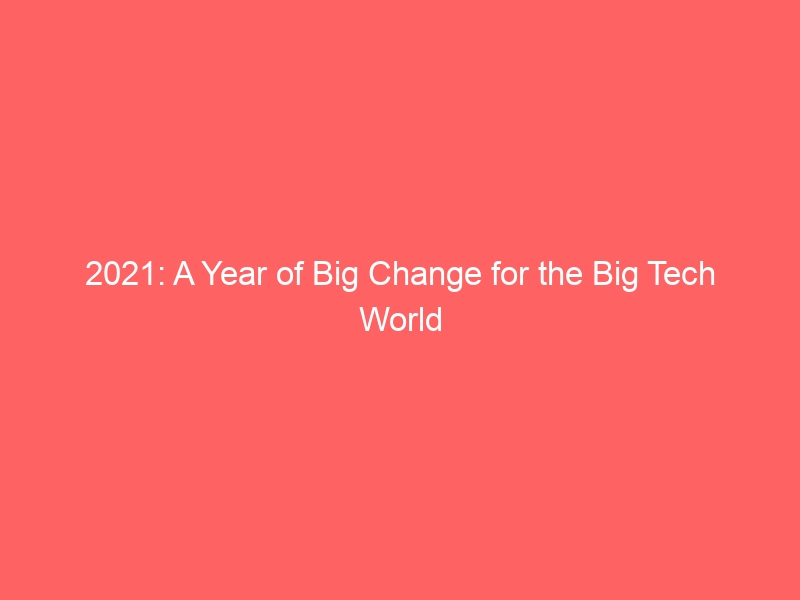 2021: A Year of Big Change for the Big Tech World